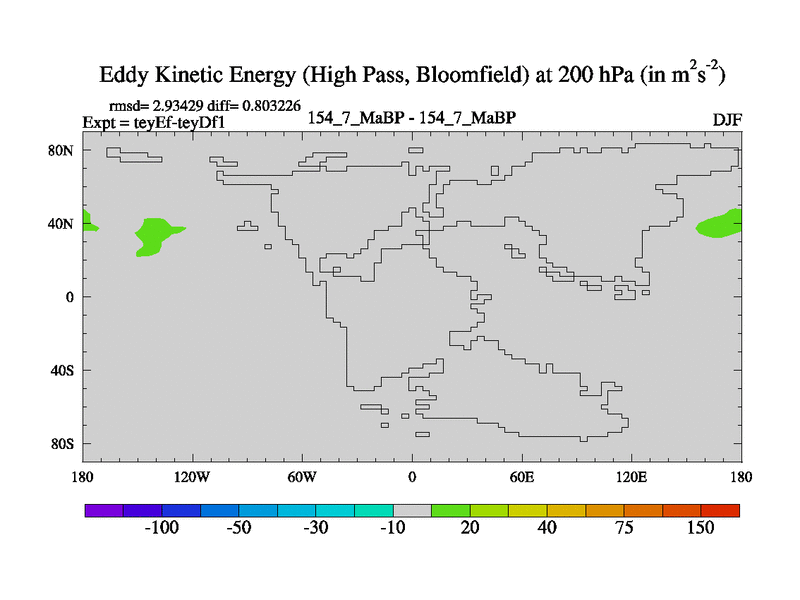 Eddy Kinetic Energy (High Pass, Bloomfield) at 200 hPa (in $m^2s^{-2}$)

rmsd= 2.93429 diff= 0.803226
Expt = teyEf-teyDf1

154_7_MaBP - 154_7_MaBP

DJF

80N
40N
0
40S
80S

180
120W
60W
0
60E
120E
180

-100
-50
-30
-10
20
40
75
150